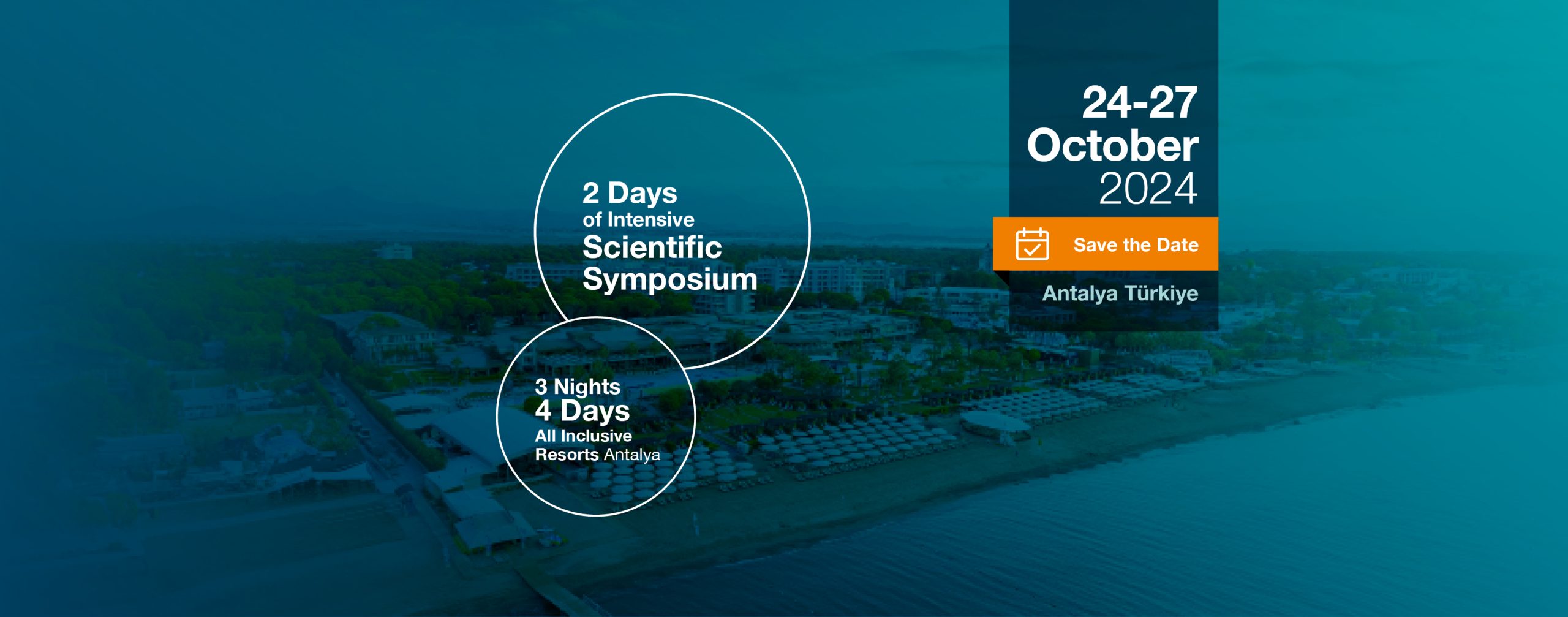 2 Days
of Intensive
Scientific
Symposium

3 Nights
4 Days
All Inclusive
Resorts Antalya

24-27
October
2024

Save the Date

Antalya Türkiye